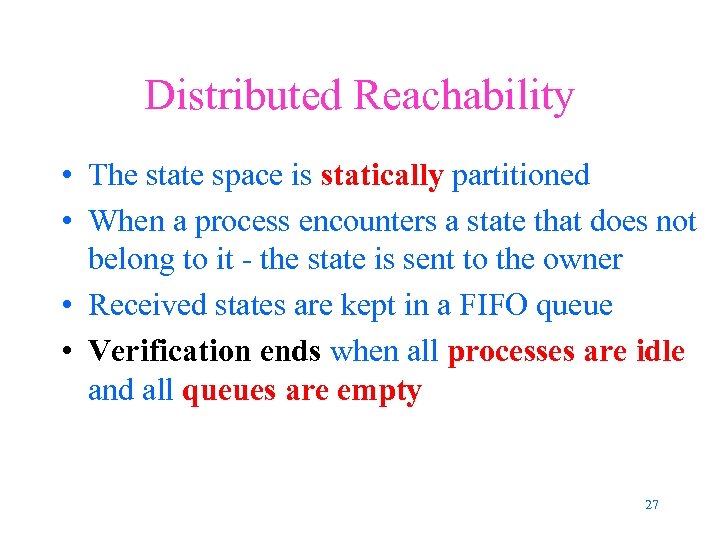 Distributed Reachability

• The state space is statically partitioned

• When a process encounters a state that does not belong to it - the state is sent to the owner

• Received states are kept in a FIFO queue

• Verification ends when all processes are idle and all queues are empty

27